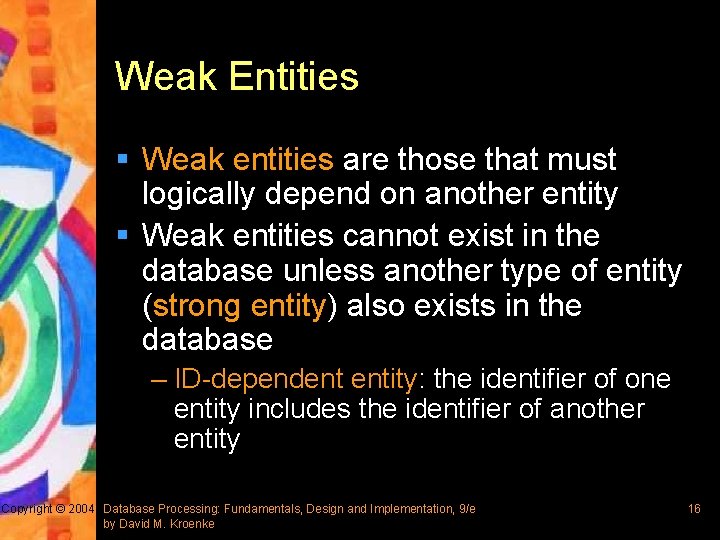 Weak Entities

▪ Weak entities are those that must logically depend on another entity

▪ Weak entities cannot exist in the database unless another type of entity (strong entity) also exists in the database

– ID-dependent entity: the identifier of one entity includes the identifier of another entity

Copyright © 2004 Database Processing: Fundamentals, Design and Implementation, 9/e by David M. Kroenke

16